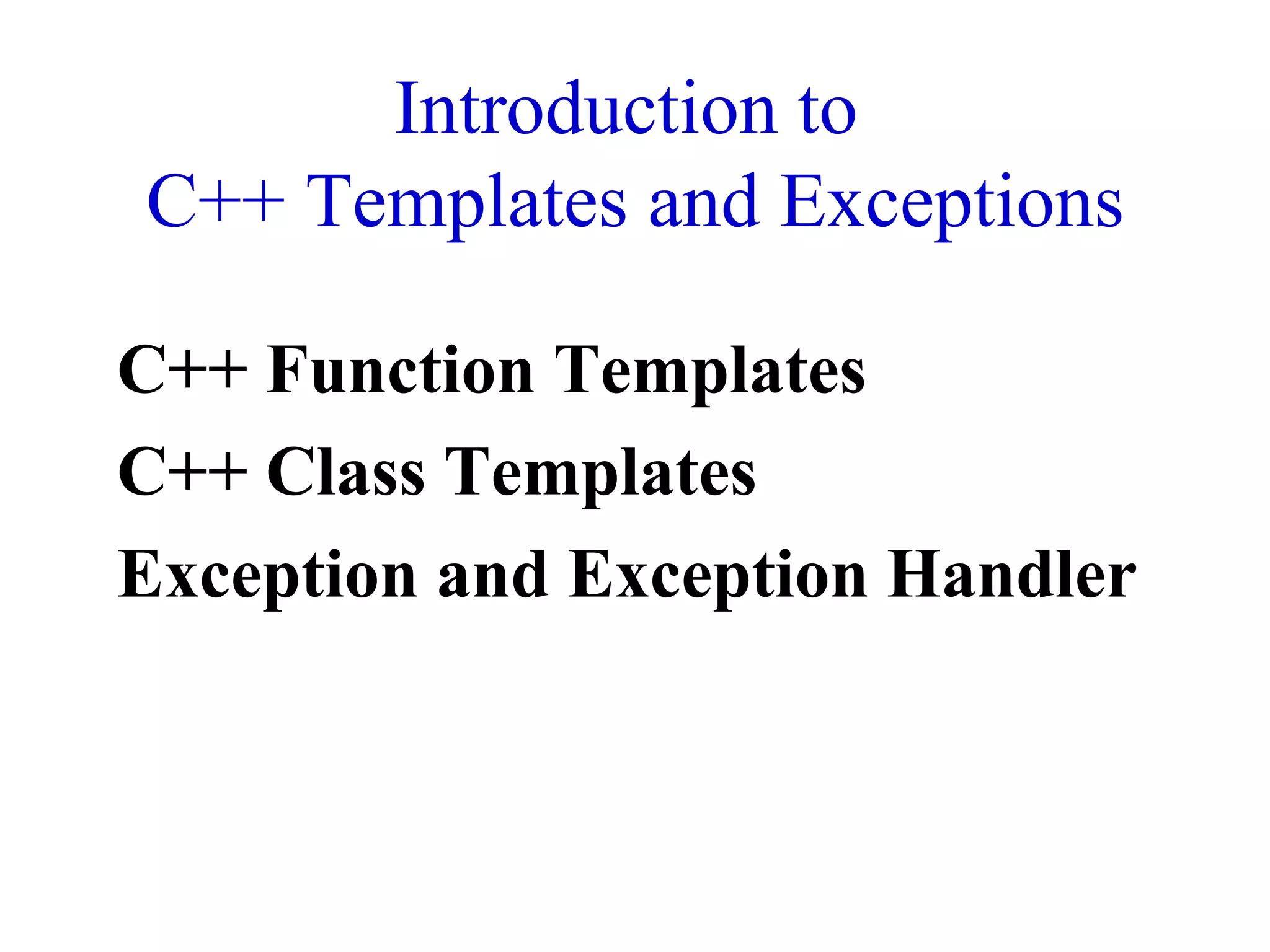 Introduction to
C++ Templates and Exceptions

C++ Function Templates

C++ Class Templates

Exception and Exception Handler